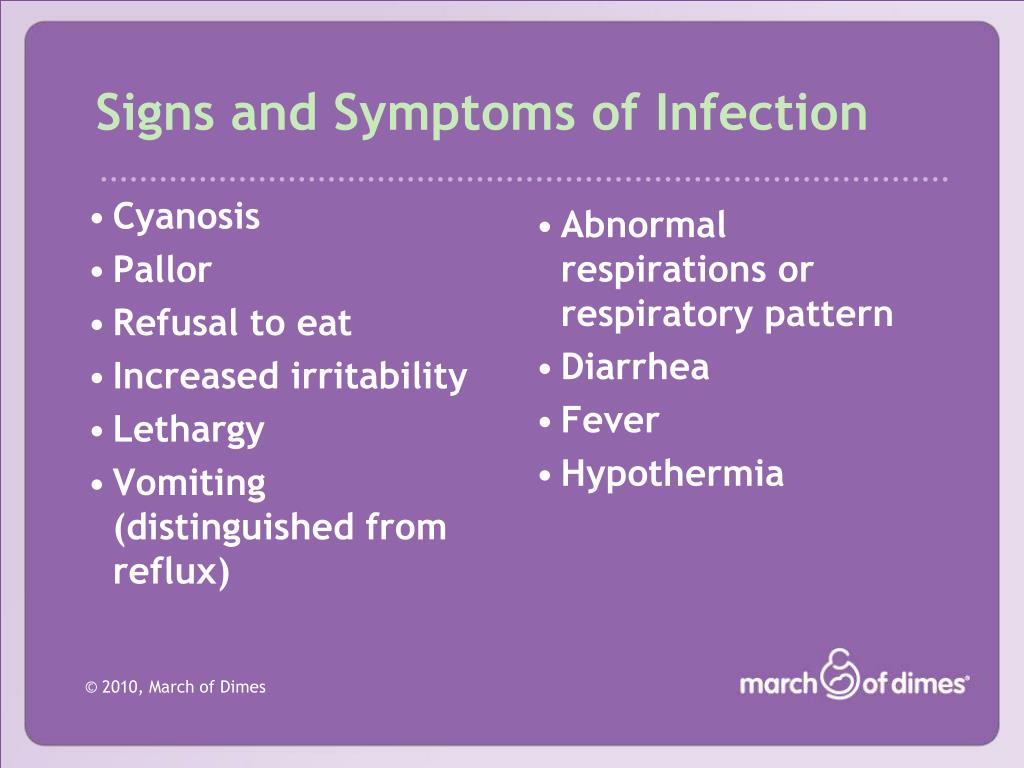 Signs and Symptoms of Infection

• Cyanosis
• Pallor
• Refusal to eat
• Increased irritability
• Lethargy
• Vomiting (distinguished from reflux)

• Abnormal respirations or respiratory pattern
• Diarrhea
• Fever
• Hypothermia

© 2010, March of Dimes

march of dimes®